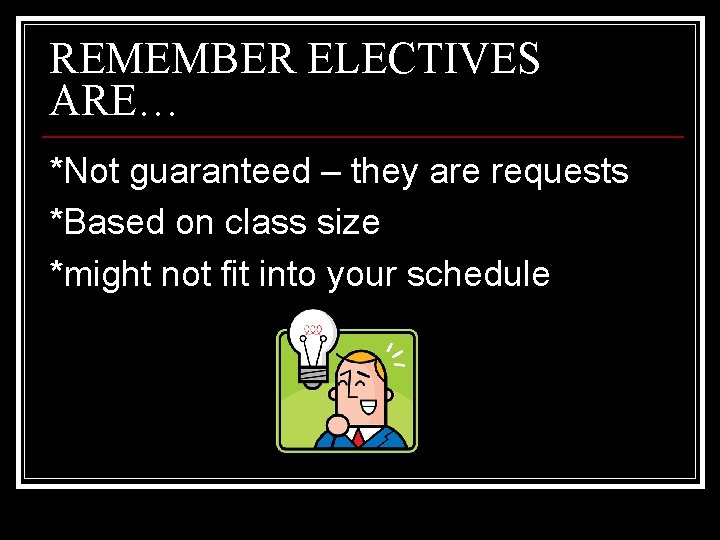 REMEMBER ELECTIVES ARE…

*Not guaranteed – they are requests

*Based on class size

*might not fit into your schedule